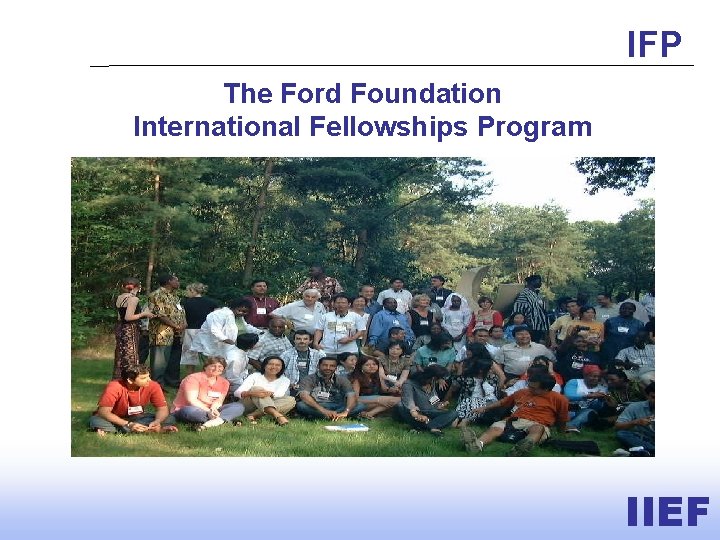 IFP

The Ford Foundation
International Fellowships Program

IIEF